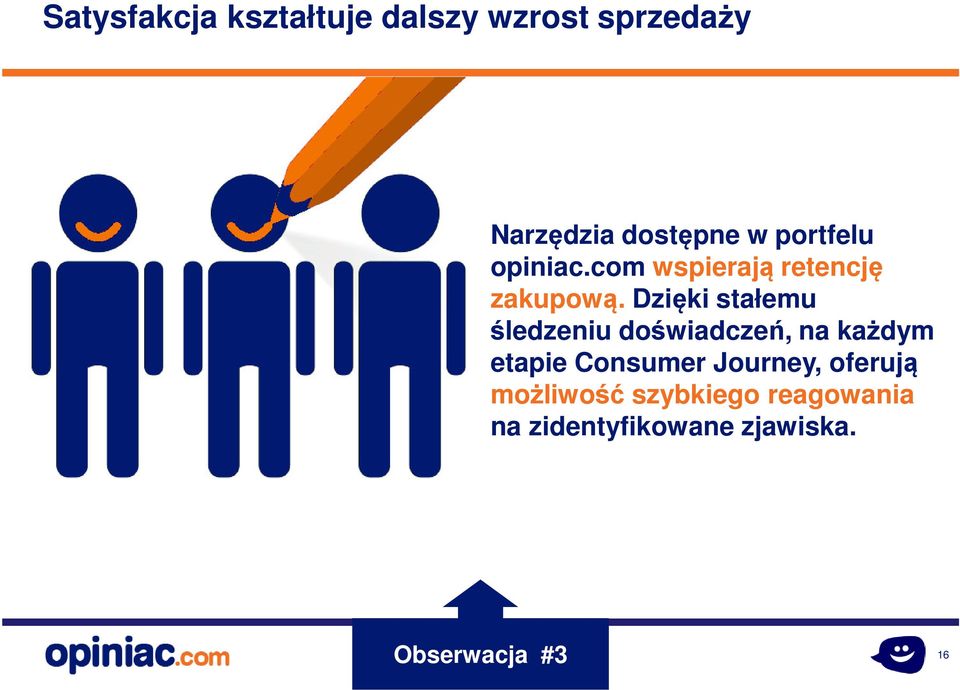 Satysfakcja kształtuje dalszy wzrost sprzedaży

Narzędzia dostępne w portfelu opiniac.com wspierają retencję zakupową. Dzięki stałemu śledzeniu doświadczeń, na każdym etapie Consumer Journey, oferują możliwość szybkiego reagowania na zidentyfikowane zjawiska.

opiniac.com

Obserwacja #3

16